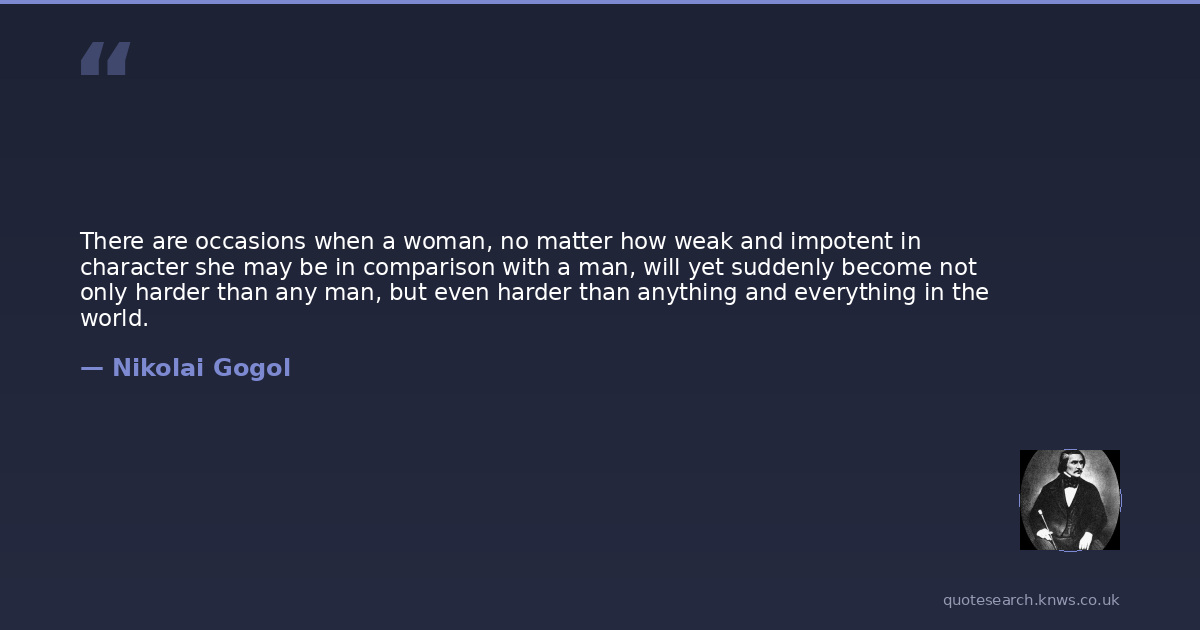 “

There are occasions when a woman, no matter how weak and impotent in character she may be in comparison with a man, will yet suddenly become not only harder than any man, but even harder than anything and everything in the world.

— Nikolai Gogol

quotesearch.knws.co.uk